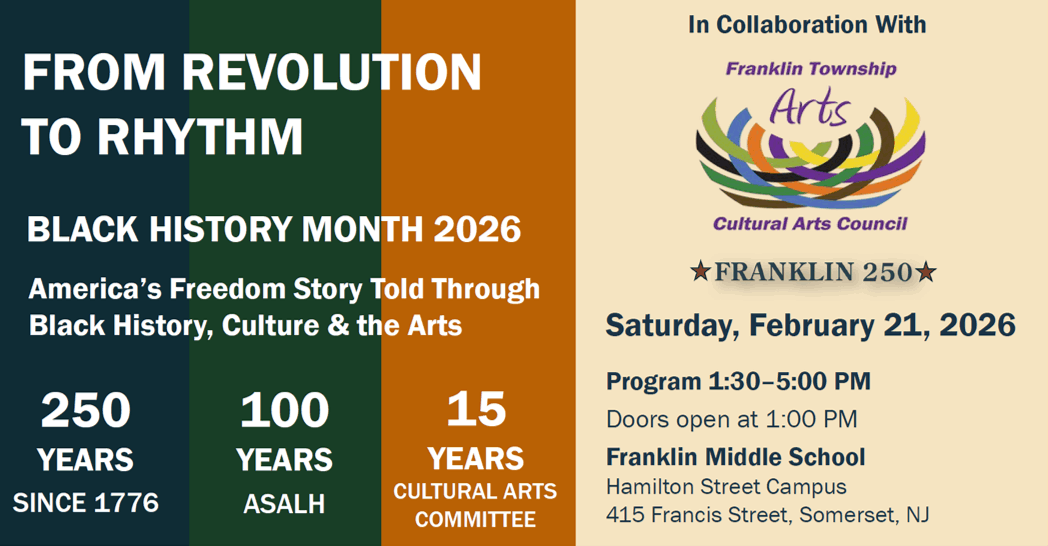 FROM REVOLUTION TO RHYTHM

BLACK HISTORY MONTH 2026

America's Freedom Story Told Through Black History, Culture & the Arts

250
YEARS
SINCE 1776

100
YEARS
ASALH

15
YEARS
CULTURAL ARTS COMMITTEE

In Collaboration With

Franklin Township
Arts
Cultural Arts Council

★FRANKLIN 250★

Saturday, February 21, 2026

Program 1:30–5:00 PM

Doors open at 1:00 PM

Franklin Middle School
Hamilton Street Campus
415 Francis Street, Somerset, NJ